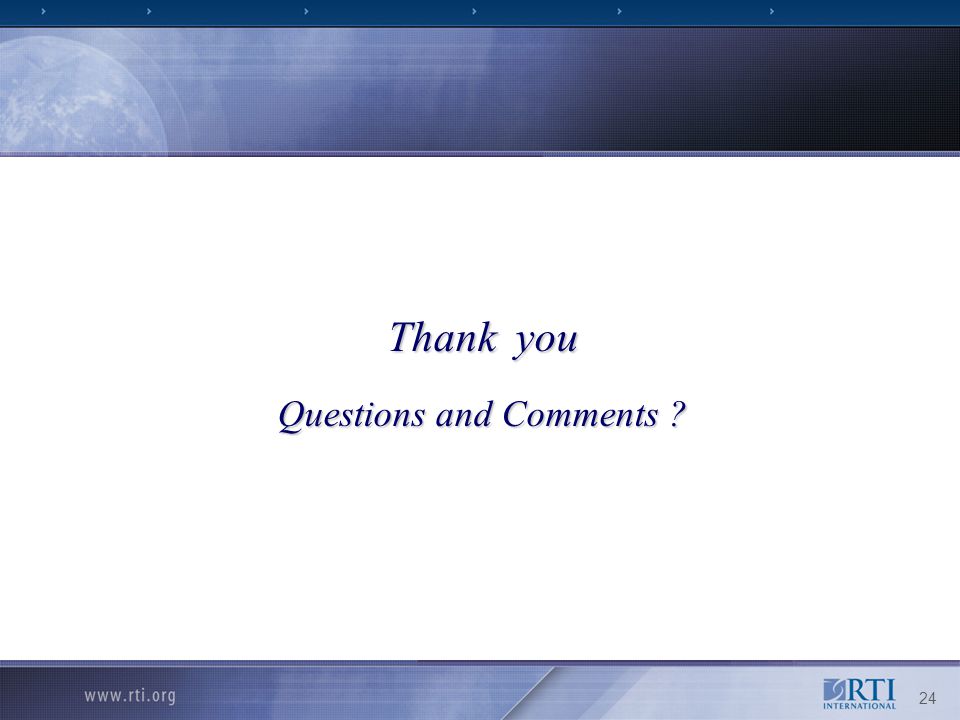 Thank you

Questions and Comments ?

www.rti.org

RTI INTERNATIONAL

24